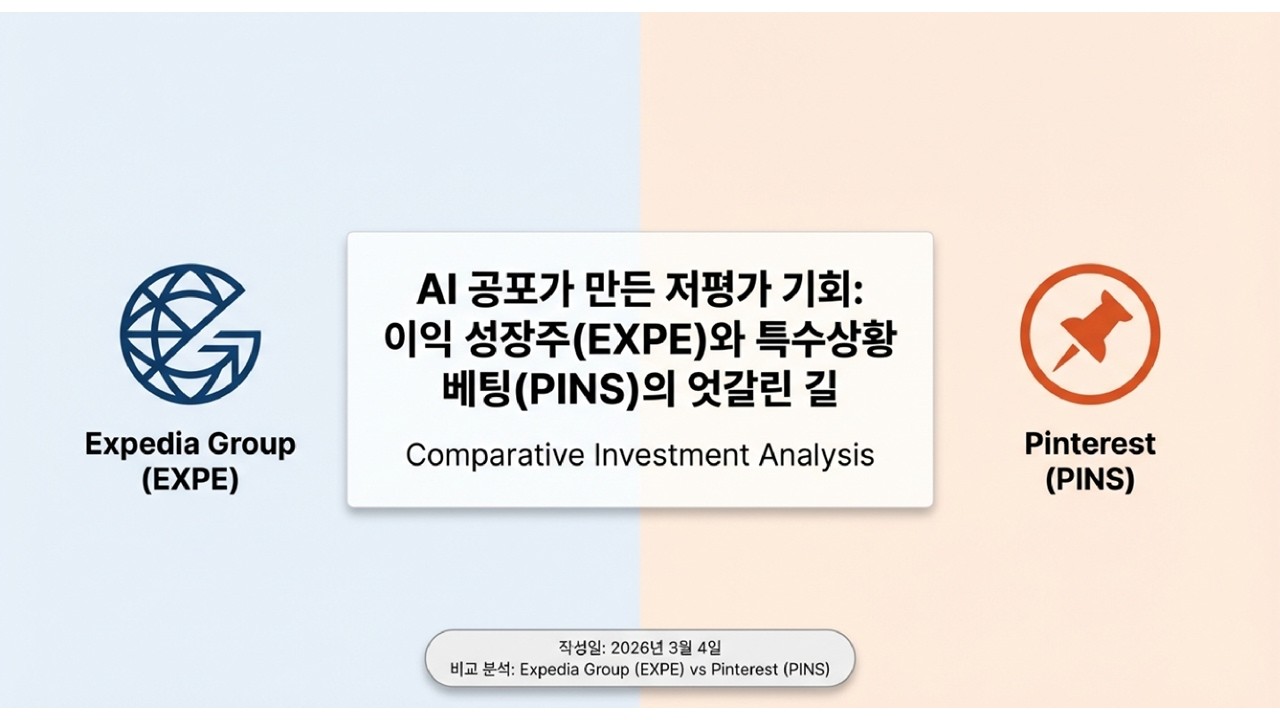 Expedia Group
(EXPE)

AI 공포가 만든 저평가 기회:
이익 성장주(EXPE)와 특수상황
베팅(PINS)의 엇갈린 길

Comparative Investment Analysis

Pinterest
(PINS)

작성일: 2026년 3월 4일
비교 분석: Expedia Group (EXPE) vs Pinterest (PINS)